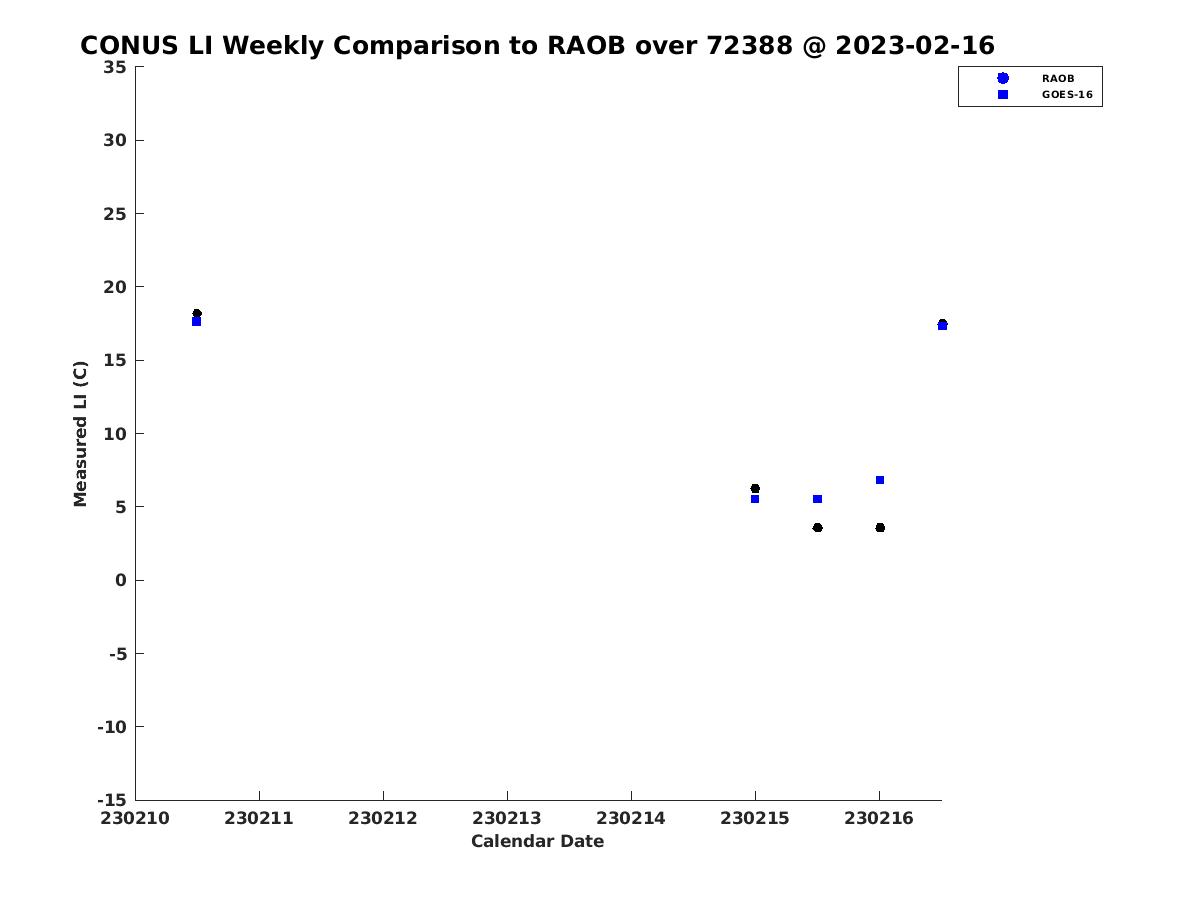 CONUS LI Weekly Comparison to RAOB over 72388 @ 2023-02-16

RAOB
GOES-16

Measured LI (C)

35
30
25
20
15
10
5
0
-5
-10
-15

230210
230211
230212
230213
230214
230215
230216

Calendar Date